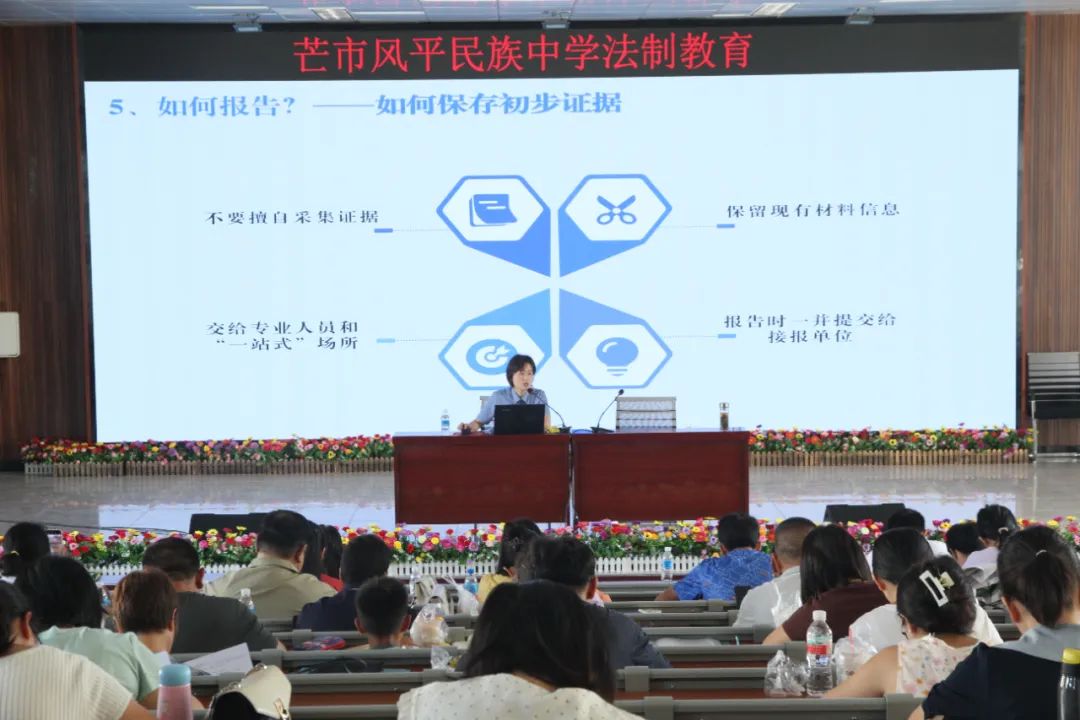 芒市风平民族中学法制教育

5、如何报告？——如何保存初步证据

不要擅自采集证据

保留现有材料信息

交给专业人员和“一站式”场所

报告时一并提交给接报单位